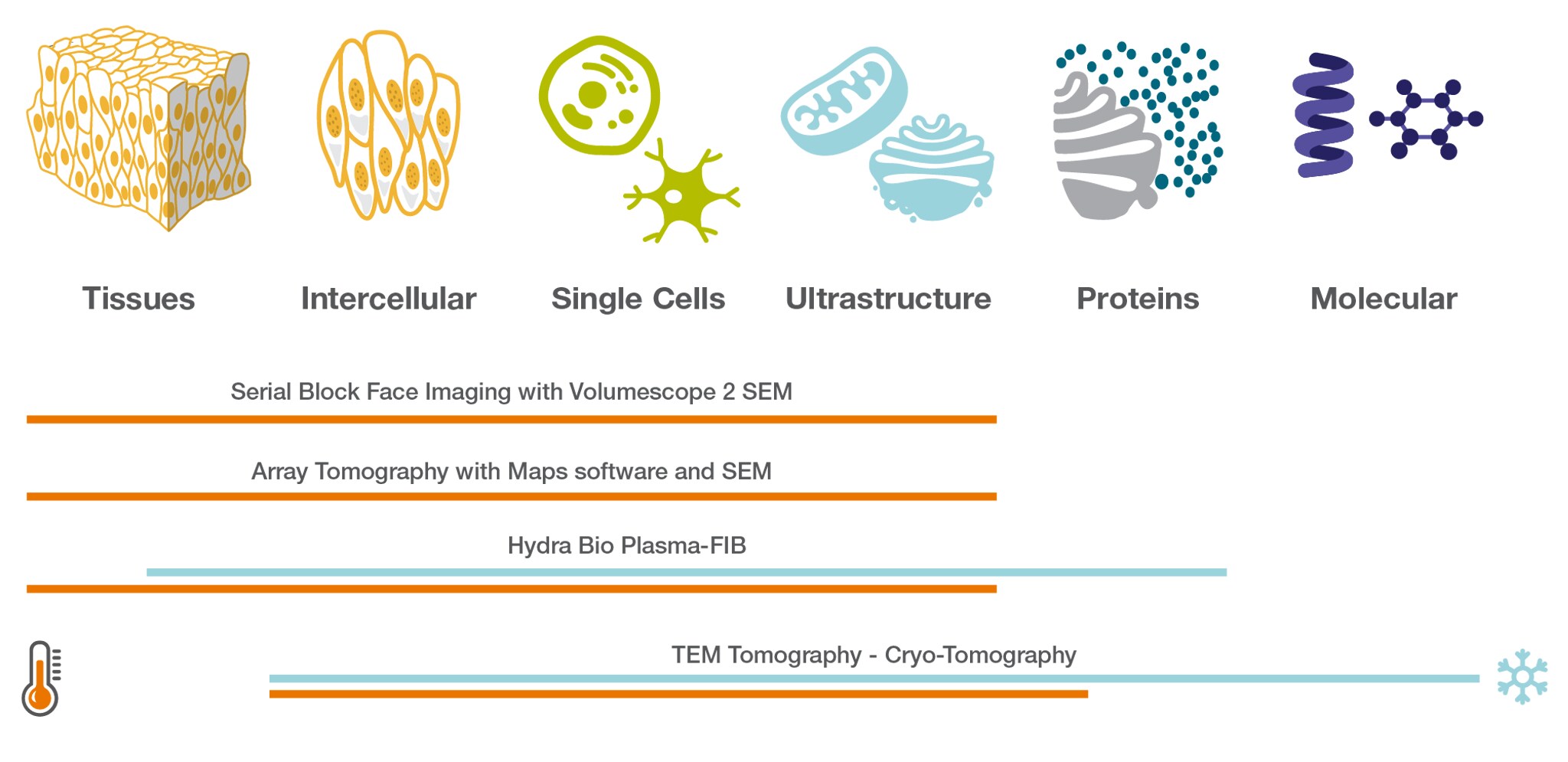 Tissues Intercellular Single Cells Ultrastructure Proteins Molecular

Serial Block Face Imaging with Volumescope 2 SEM

Array Tomography with Maps software and SEM

Hydra Bio Plasma-FIB

TEM Tomography - Cryo-Tomography